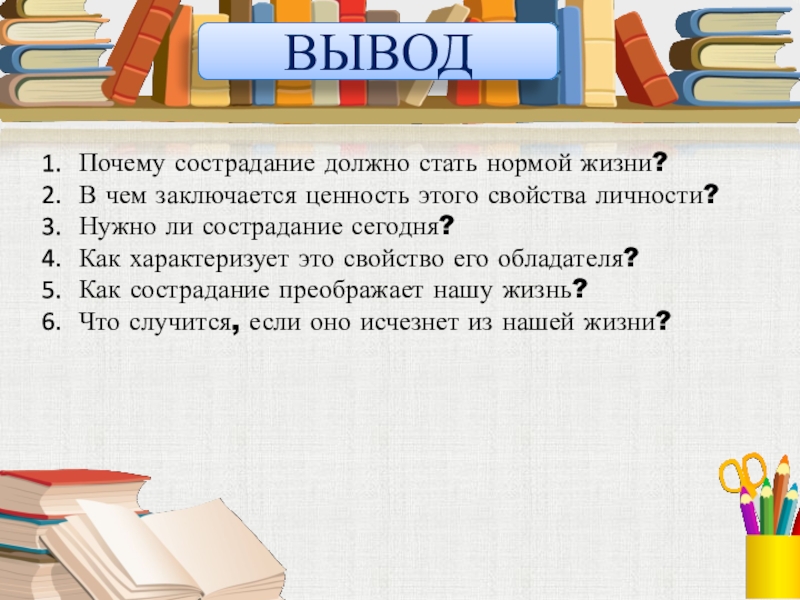 ВЫВОД

1. Почему сострадание должно стать нормой жизни?
2. В чем заключается ценность этого свойства личности?
3. Нужно ли сострадание сегодня?
4. Как характеризует это свойство его обладателя?
5. Как сострадание преображает нашу жизнь?
6. Что случится, если оно исчезнет из нашей жизни?